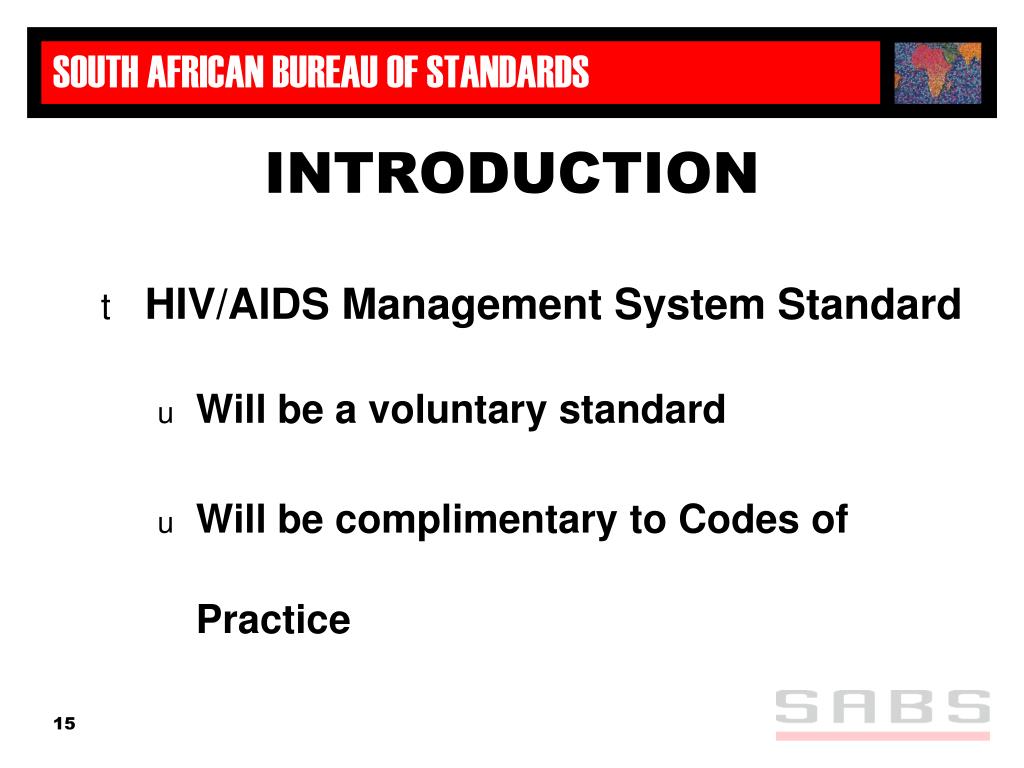 SOUTH AFRICAN BUREAU OF STANDARDS

INTRODUCTION

t HIV/AIDS Management System Standard

u Will be a voluntary standard

u Will be complimentary to Codes of Practice

15

SABS